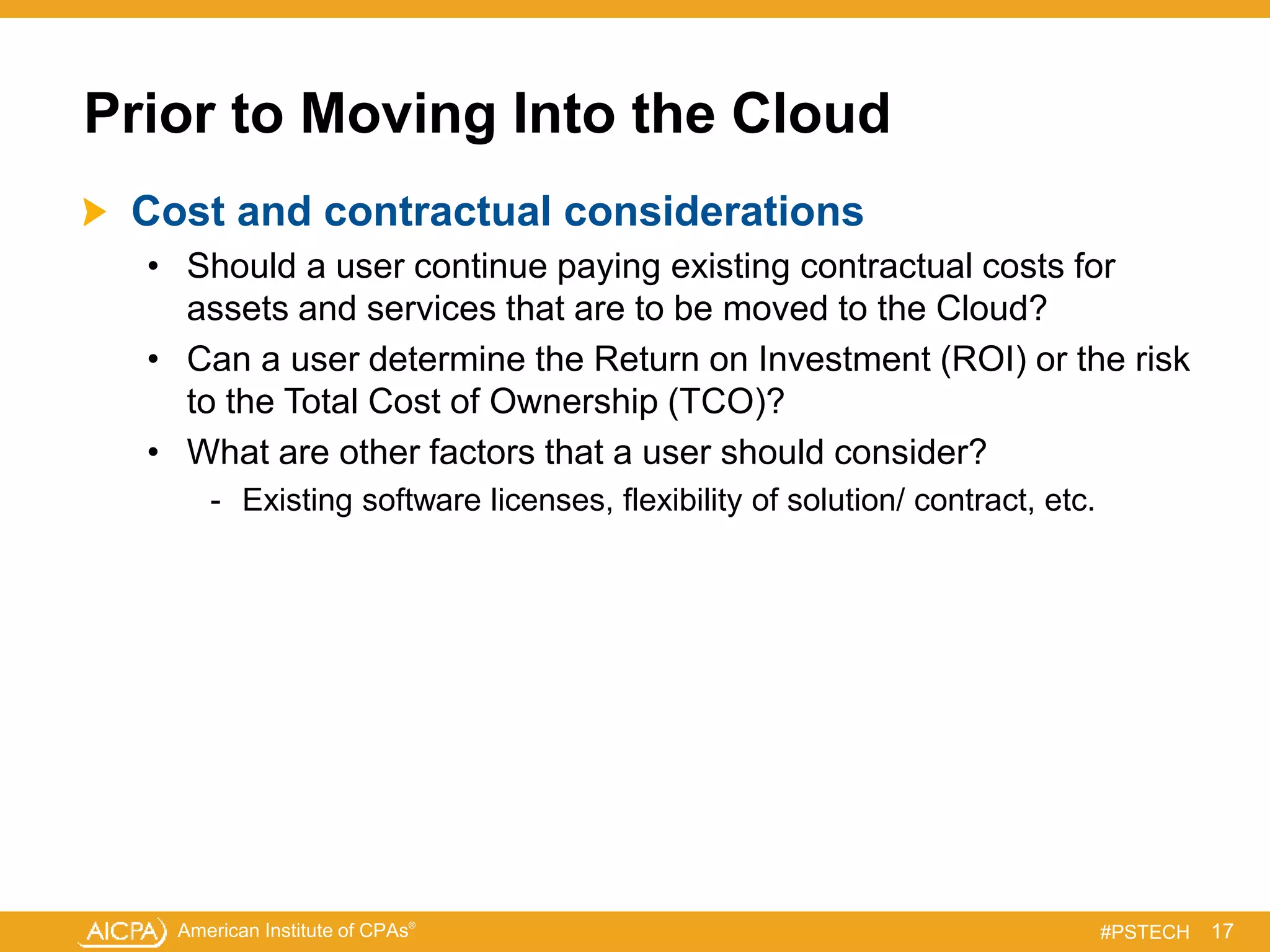 Prior to Moving Into the Cloud

Cost and contractual considerations

• Should a user continue paying existing contractual costs for assets and services that are to be moved to the Cloud?

• Can a user determine the Return on Investment (ROI) or the risk to the Total Cost of Ownership (TCO)?

• What are other factors that a user should consider?

- Existing software licenses, flexibility of solution/ contract, etc.

AICPA American Institute of CPAs®

#PSTECH 17